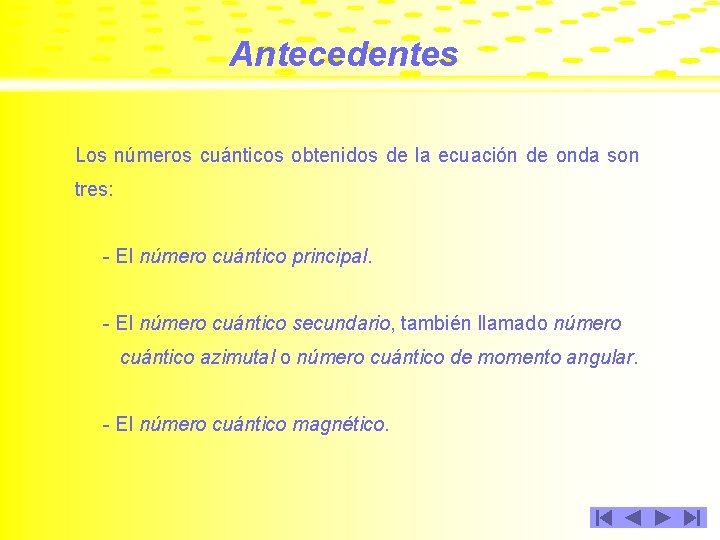 Antecedentes

Los números cuánticos obtenidos de la ecuación de onda son tres:

- El número cuántico principal.

- El número cuántico secundario, también llamado número cuántico azimutal o número cuántico de momento angular.

- El número cuántico magnético.